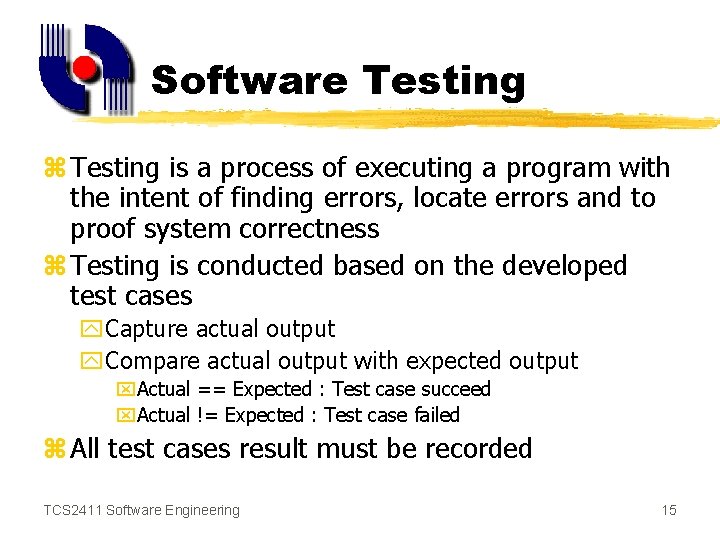 Software Testing

Testing is a process of executing a program with the intent of finding errors, locate errors and to proof system correctness

Testing is conducted based on the developed test cases

Capture actual output

Compare actual output with expected output

Actual == Expected : Test case succeed

Actual != Expected : Test case failed

All test cases result must be recorded

TCS2411 Software Engineering

15